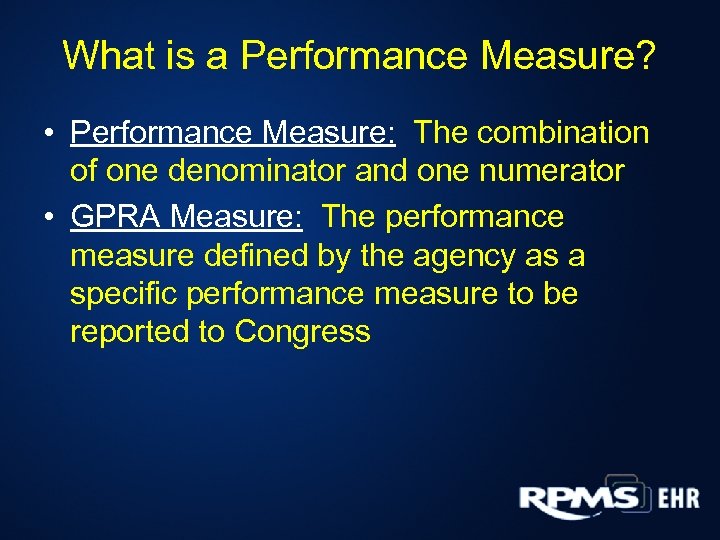 What is a Performance Measure?

• Performance Measure: The combination of one denominator and one numerator

• GPRA Measure: The performance measure defined by the agency as a specific performance measure to be reported to Congress

RPMS EHR